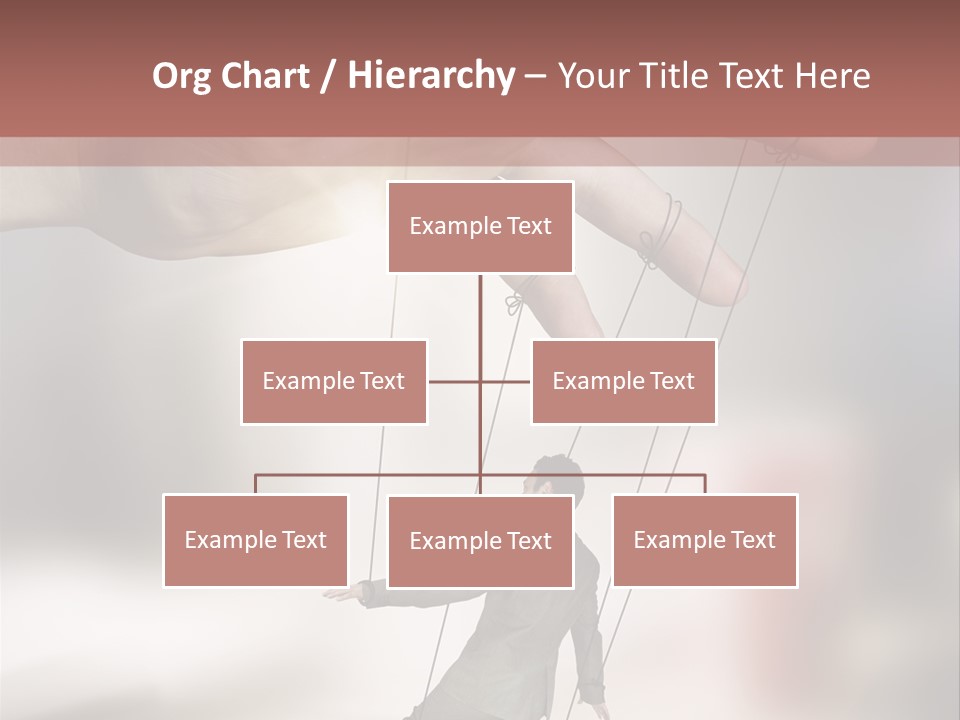 Org Chart / Hierarchy – Your Title Text Here

Example Text

Example Text

Example Text

Example Text

Example Text

Example Text